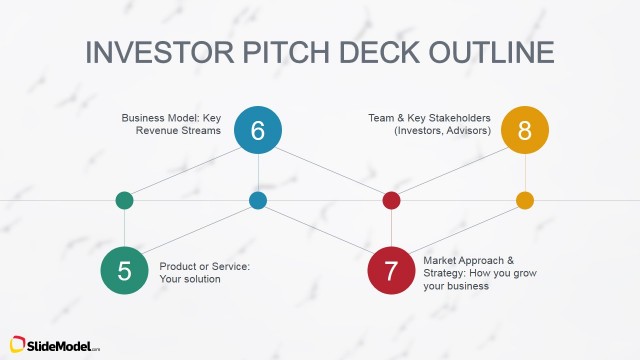 INVESTOR PITCH DECK OUTLINE

Business Model: Key Revenue Streams

6

Team & Key Stakeholders (Investors, Advisors)

8

5

Product or Service: Your solution

7

Market Approach & Strategy: How you grow your business

SlideModel.com